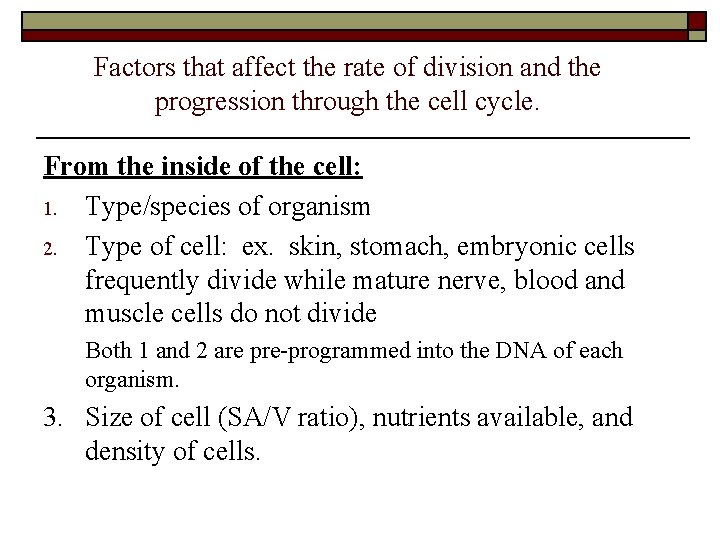 Factors that affect the rate of division and the progression through the cell cycle.

From the inside of the cell:

1. Type/species of organism
2. Type of cell: ex. skin, stomach, embryonic cells frequently divide while mature nerve, blood and muscle cells do not divide

Both 1 and 2 are pre-programmed into the DNA of each organism.

3. Size of cell (SA/V ratio), nutrients available, and density of cells.